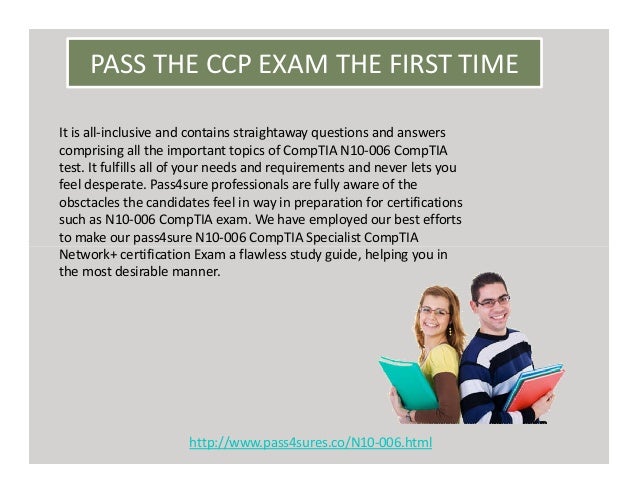 PASS THE CCP EXAM THE FIRST TIME

It is all-inclusive and contains straightaway questions and answers comprising all the important topics of CompTIA N10-006 CompTIA test. It fulfills all of your needs and requirements and never lets you feel desperate. Pass4sure professionals are fully aware of the obsctacles the candidates feel in way in preparation for certifications such as N10-006 CompTIA exam. We have employed our best efforts to make our pass4sure N10-006 CompTIA Specialist CompTIA Network+ certification Exam a flawless study guide, helping you in the most desirable manner.

http://www.pass4sures.co/N10-006.html